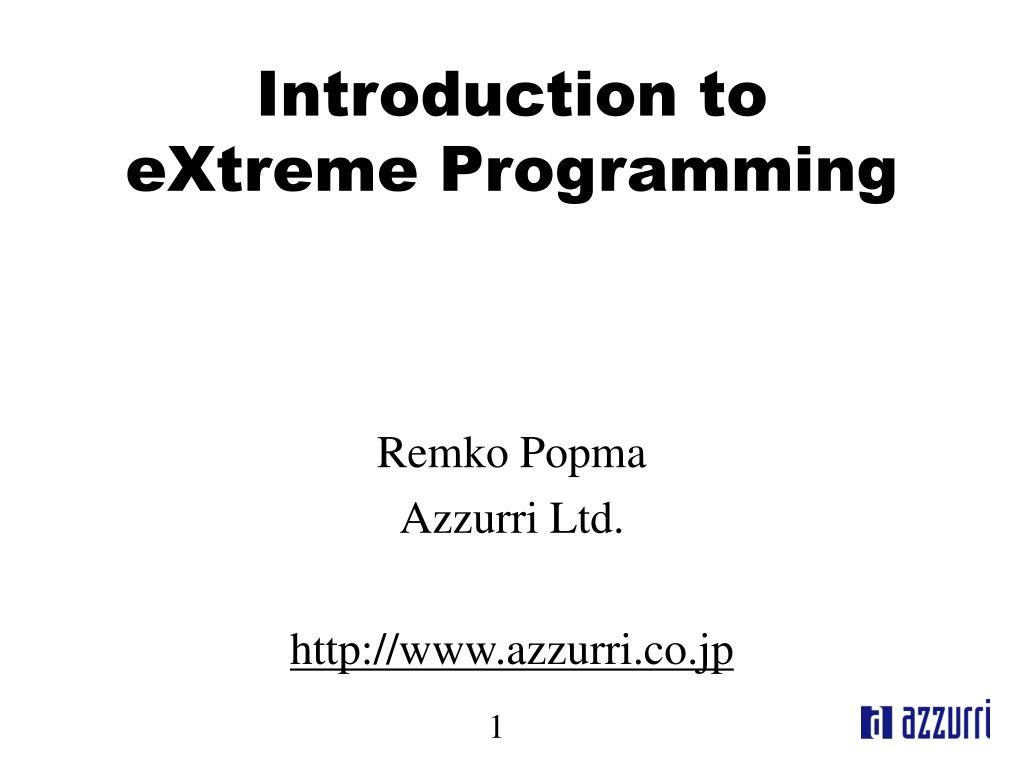 Introduction to eXtreme Programming

Remko Popma
Azzurri Ltd.

http://www.azzurri.co.jp

1

azzurri